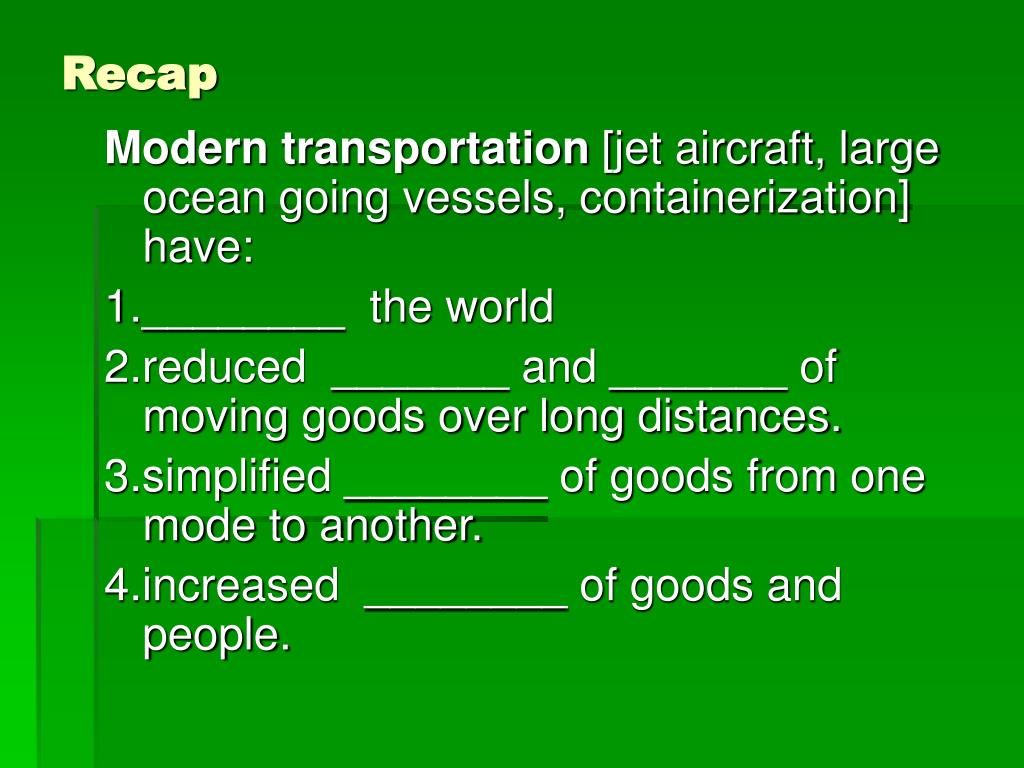 Recap

Modern transportation [jet aircraft, large ocean going vessels, containerization] have:

1.________ the world

2.reduced _______ and _______ of moving goods over long distances.

3.simplified ________ of goods from one mode to another.

4.increased ________ of goods and people.